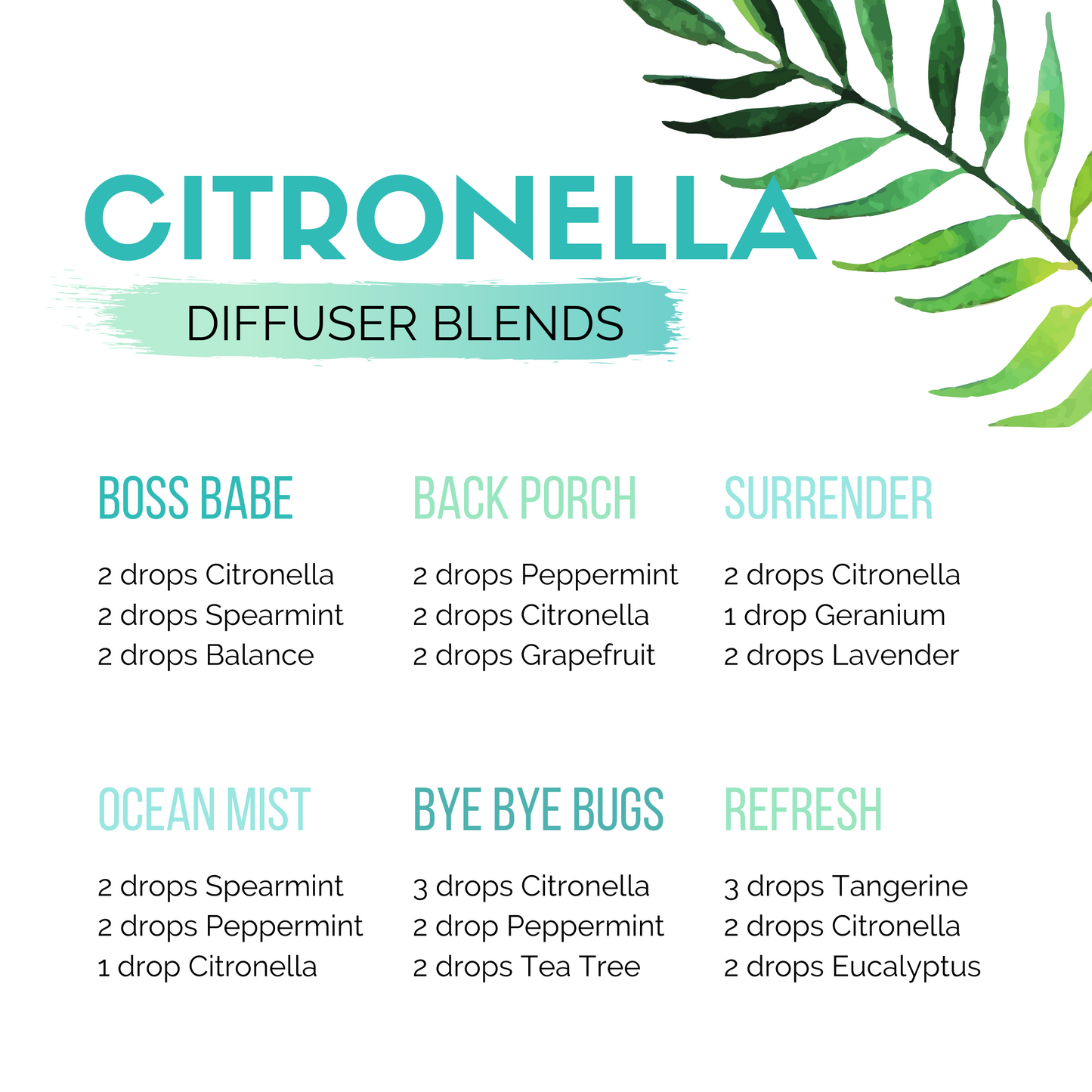 CITRONELLA

DIFFUSER BLENDS

BOSS BABE

2 drops Citronella
2 drops Spearmint
2 drops Balance

BACK PORCH

2 drops Peppermint
2 drops Citronella
2 drops Grapefruit

SURRENDER

2 drops Citronella
1 drop Geranium
2 drops Lavender

OCEAN MIST

2 drops Spearmint
2 drops Peppermint
1 drop Citronella

BYE BYE BUGS

3 drops Citronella
2 drop Peppermint
2 drops Tea Tree

REFRESH

3 drops Tangerine
2 drops Citronella
2 drops Eucalyptus